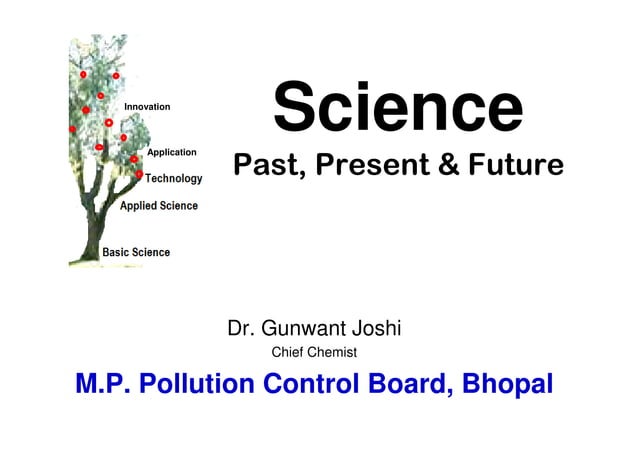 Innovation
Application
Technology
Applied Science
Basic Science

Science
Past, Present & Future

Dr. Gunwant Joshi
Chief Chemist

M.P. Pollution Control Board, Bhopal